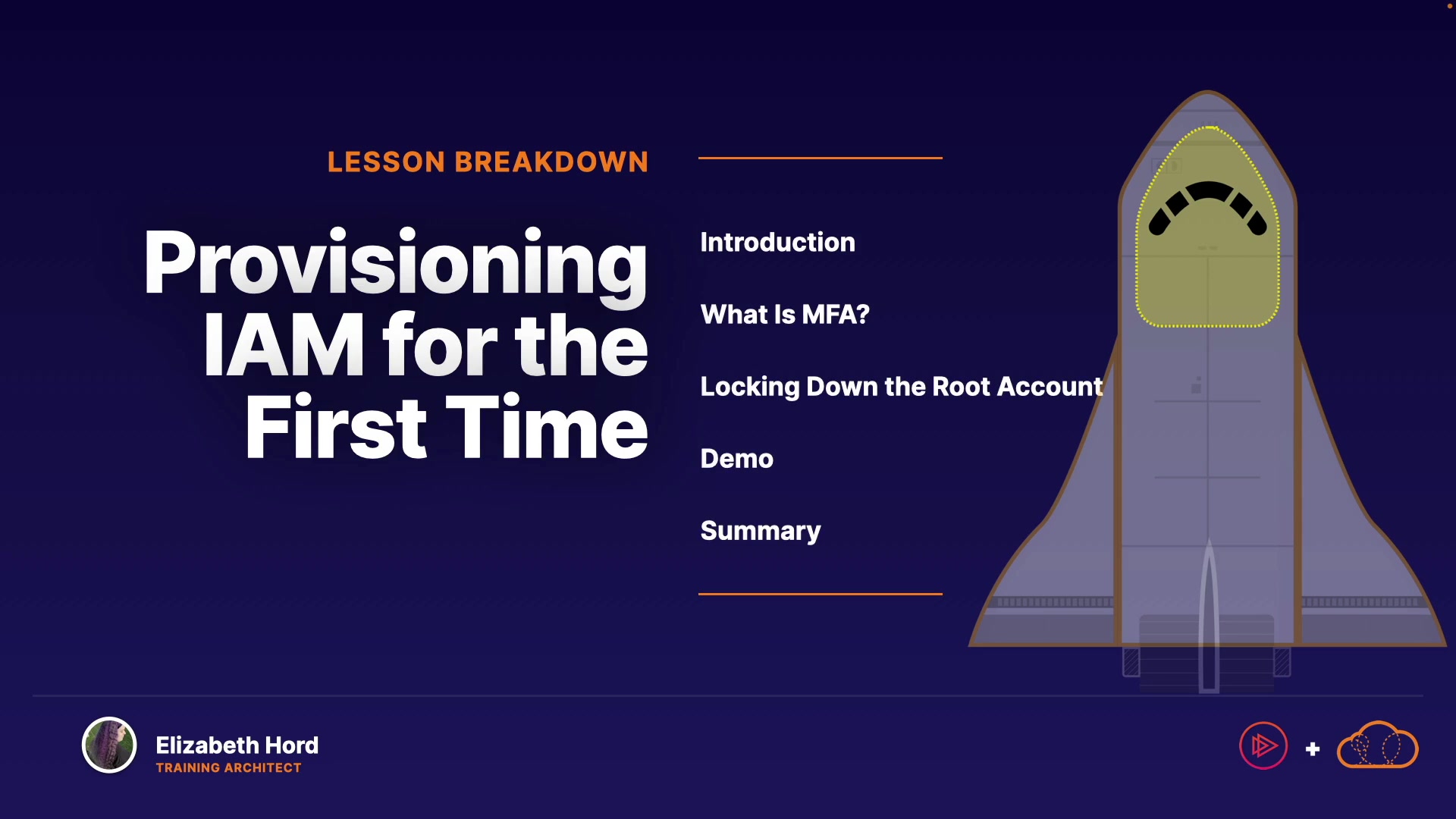 LESSON BREAKDOWN

Provisioning IAM for the First Time

Introduction

What Is MFA?

Locking Down the Root Account

Demo

Summary

Elizabeth Hord
TRAINING ARCHITECT

+